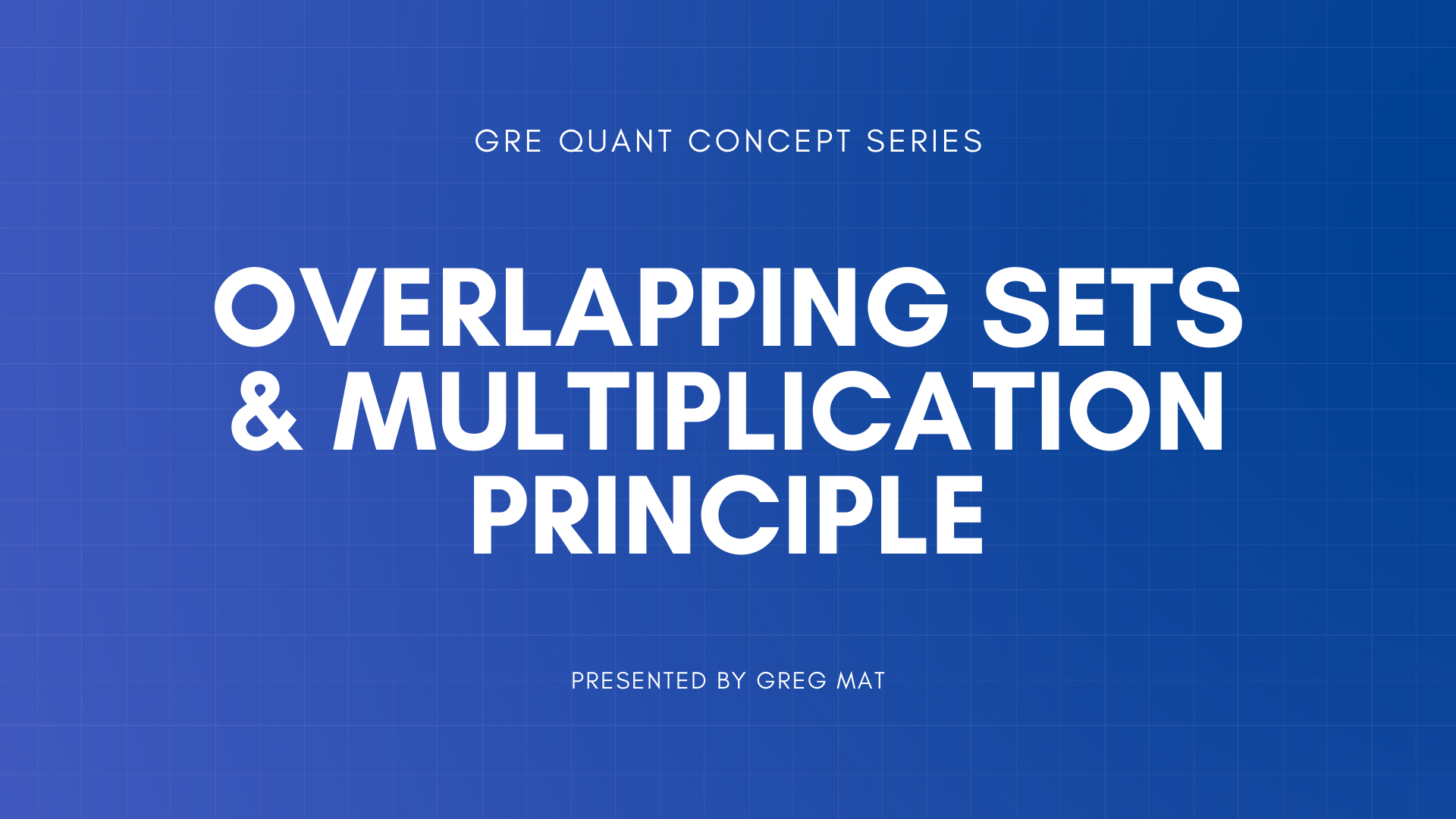 GRE QUANT CONCEPT SERIES

OVERLAPPING SETS & MULTIPLICATION PRINCIPLE

PRESENTED BY GREG MAT